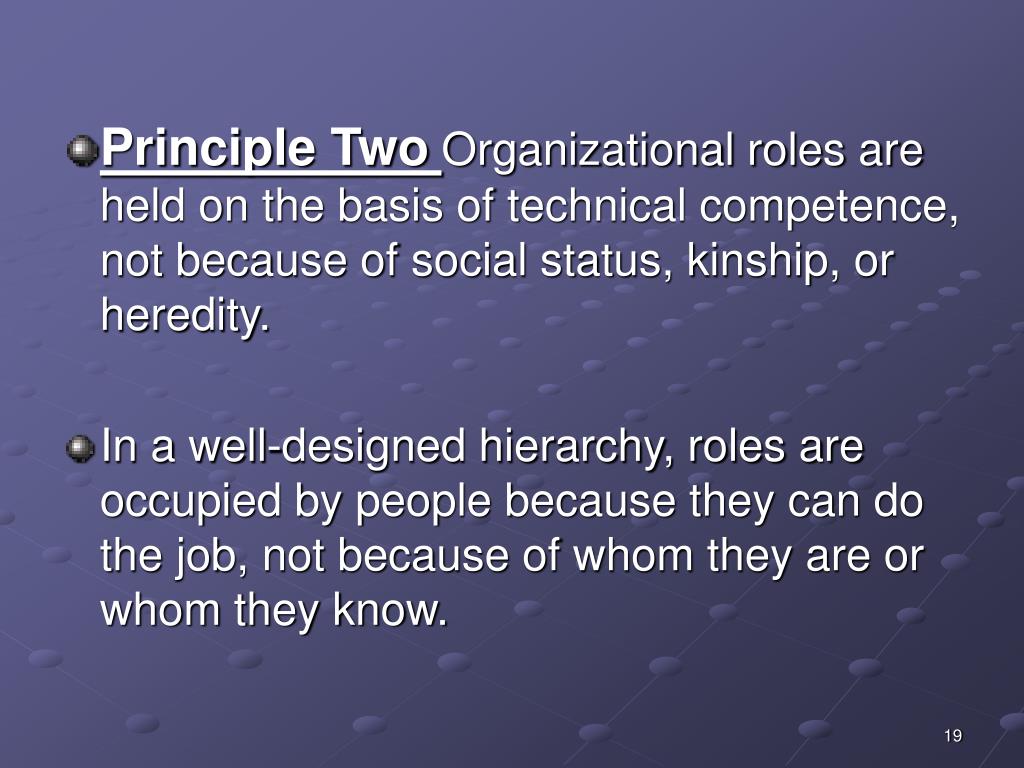 Principle Two Organizational roles are held on the basis of technical competence, not because of social status, kinship, or heredity.

In a well-designed hierarchy, roles are occupied by people because they can do the job, not because of whom they are or whom they know.

19